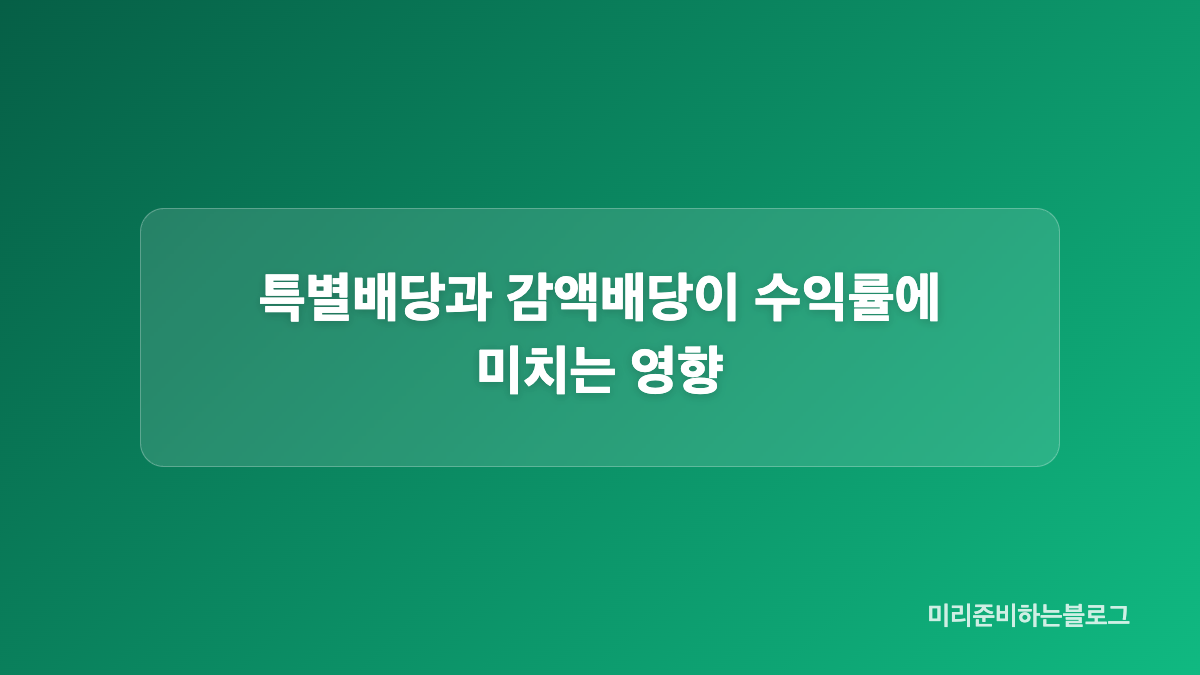 특별배당과 감액배당이 수익률에 미치는 영향

미리준비하는블로그